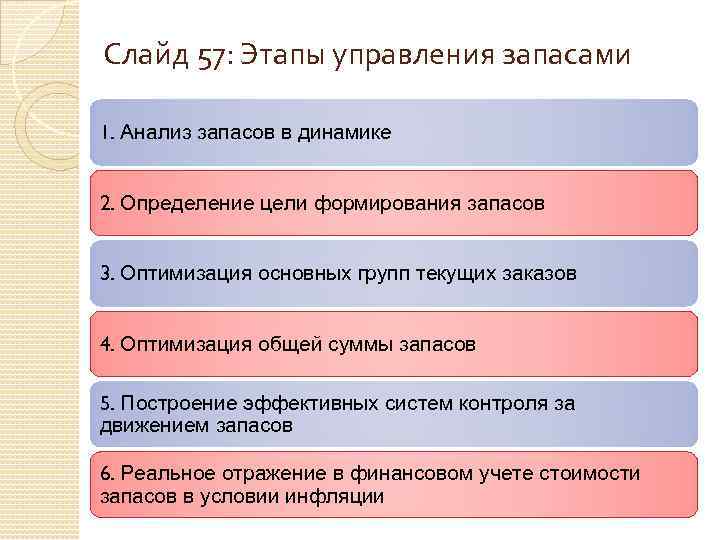 Слайд 57: Этапы управления запасами

1. Анализ запасов в динамике

2. Определение цели формирования запасов

3. Оптимизация основных групп текущих заказов

4. Оптимизация общей суммы запасов

5. Построение эффективных систем контроля за движением запасов

6. Реальное отражение в финансовом учете стоимости запасов в условии инфляции